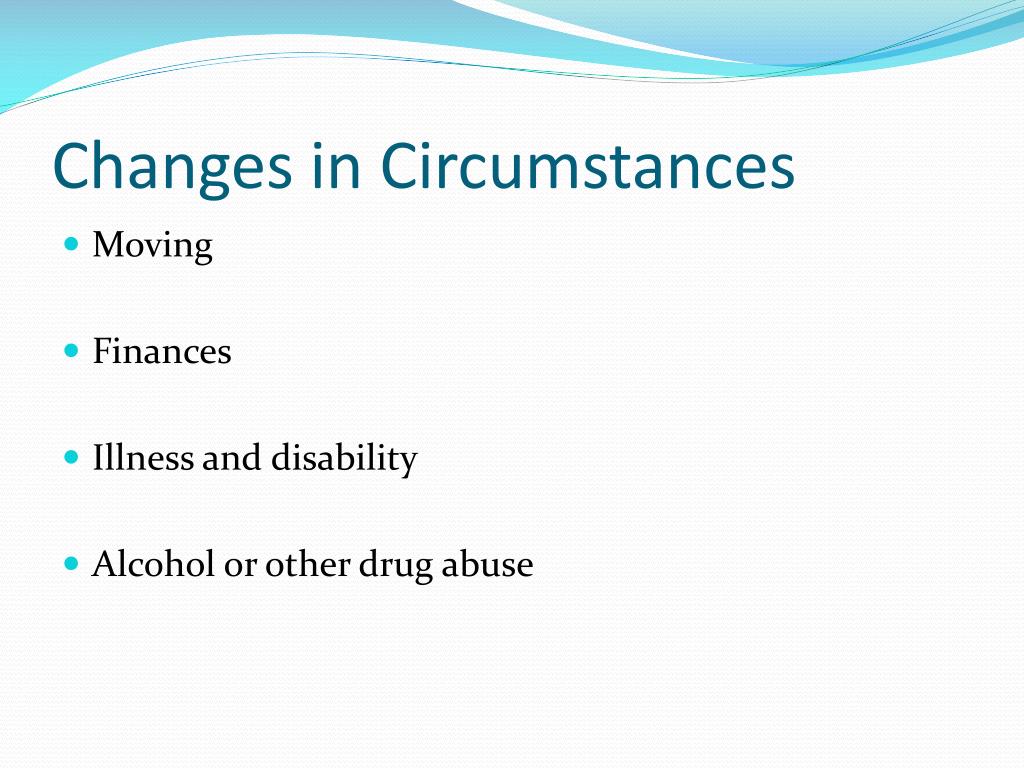 Changes in Circumstances

- Moving

- Finances

- Illness and disability

- Alcohol or other drug abuse